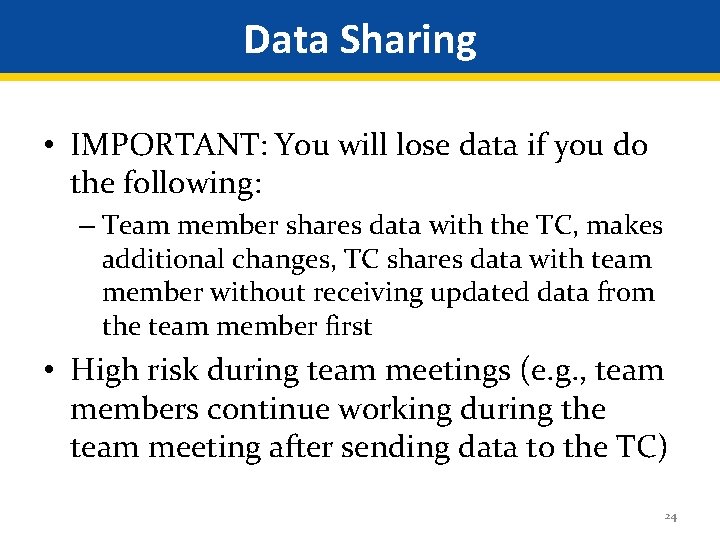 Data Sharing

• IMPORTANT: You will lose data if you do the following:

– Team member shares data with the TC, makes additional changes, TC shares data with team member without receiving updated data from the team member first

• High risk during team meetings (e.g., team members continue working during the team meeting after sending data to the TC)

24